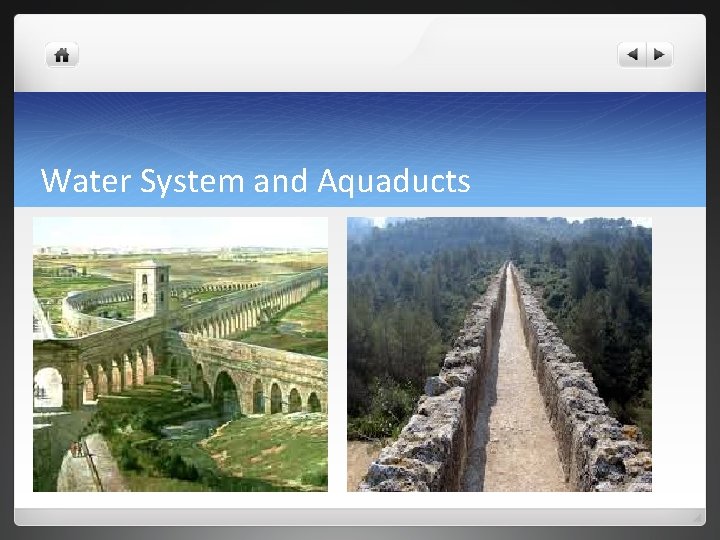 Water System and Aquaducts